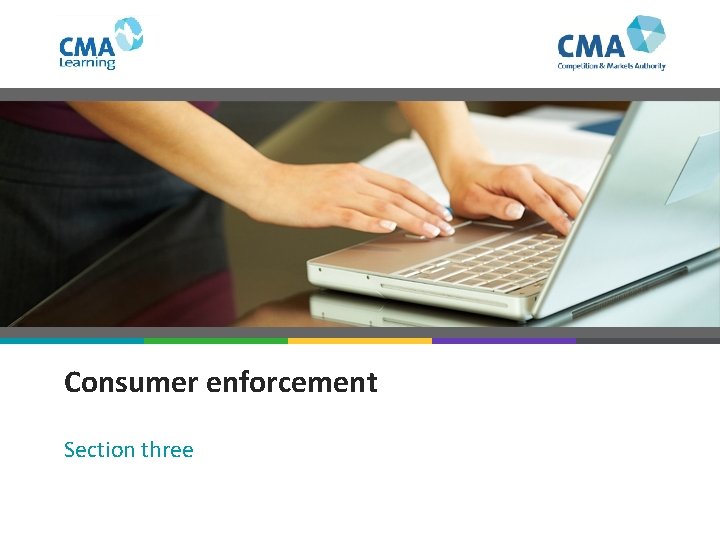 CMA Learning

CMA
Competition & Markets Authority

Consumer enforcement

Section three